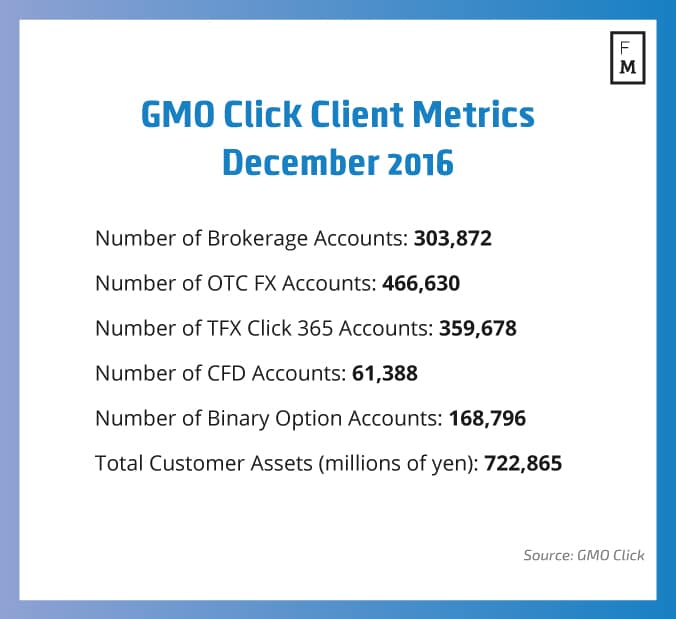 F
M

GMO Click Client Metrics
December 2016

Number of Brokerage Accounts: 303,872

Number of OTC FX Accounts: 466,630

Number of TFX Click 365 Accounts: 359,678

Number of CFD Accounts: 61,388

Number of Binary Option Accounts: 168,796

Total Customer Assets (millions of yen): 722,865

Source: GMO Click